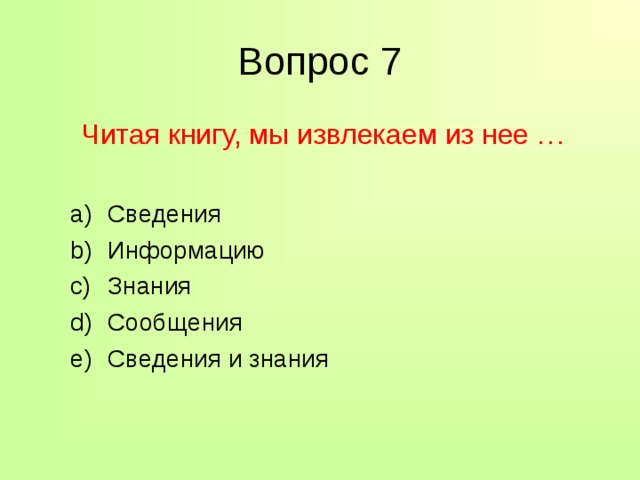 Вопрос 7

Читая книгу, мы извлекаем из нее …

a) Сведения
b) Информацию
c) Знания
d) Сообщения
e) Сведения и знания